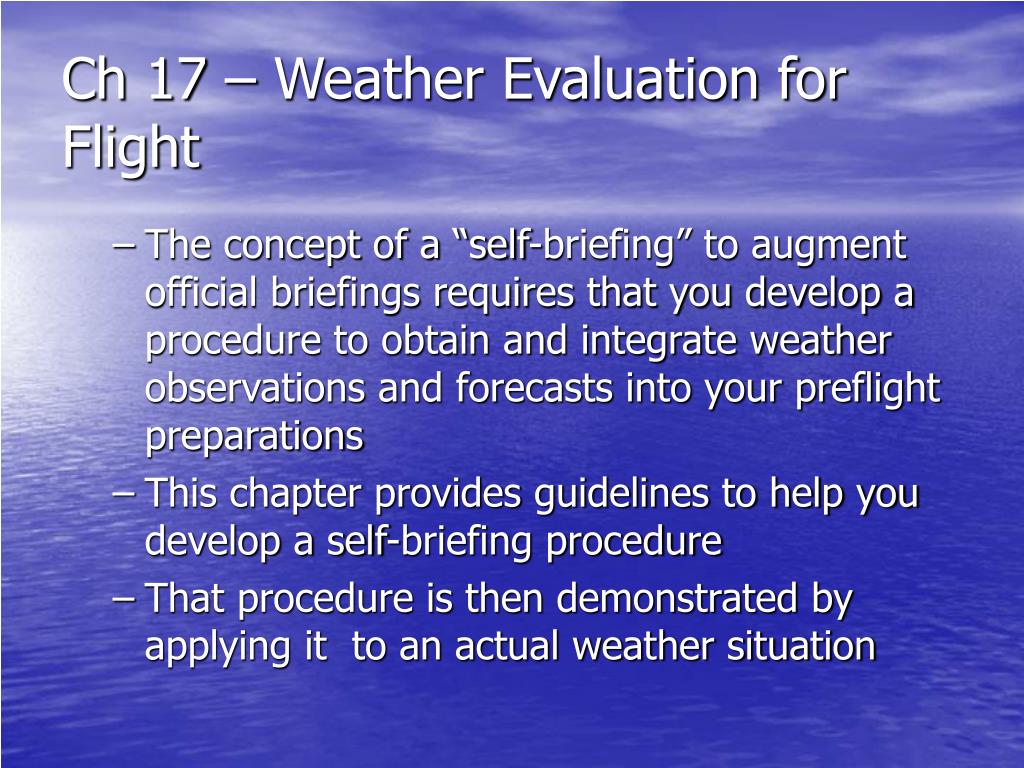 Ch 17 – Weather Evaluation for Flight

– The concept of a “self-briefing” to augment official briefings requires that you develop a procedure to obtain and integrate weather observations and forecasts into your preflight preparations
– This chapter provides guidelines to help you develop a self-briefing procedure
– That procedure is then demonstrated by applying it to an actual weather situation